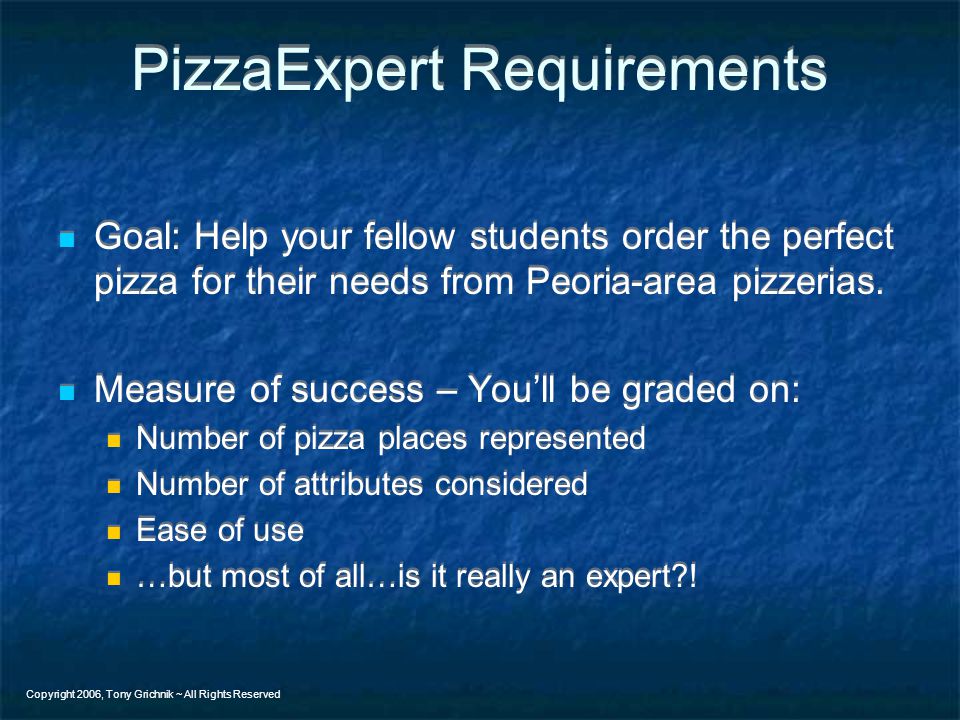 PizzaExpert Requirements

Goal: Help your fellow students order the perfect pizza for their needs from Peoria-area pizzerias.

Measure of success – You'll be graded on:

Number of pizza places represented

Number of attributes considered

Ease of use

…but most of all…is it really an expert?!

Copyright 2006, Tony Grichnik ~ All Rights Reserved